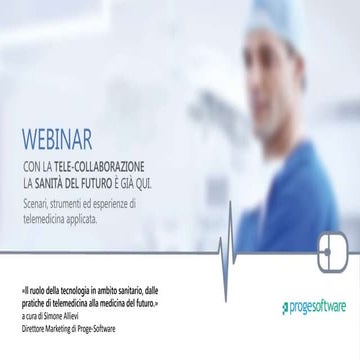 WEBINAR

CON LA TELE-COLLABORAZIONE
LA SANITÀ DEL FUTURO È GIÀ QUI.

Scenari, strumenti ed esperienze di telemedicina applicata.

«Il ruolo della tecnologia in ambito sanitario, dalle pratiche di telemedicina alla medicina del futuro.»
a cura di Simone Allevi
Direttore Marketing di Proge-Software

progesoftware